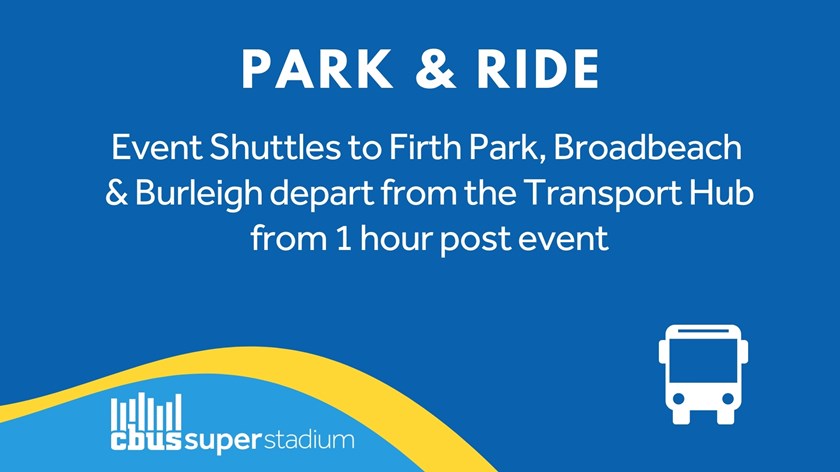 PARK & RIDE

Event Shuttles to Firth Park, Broadbeach & Burleigh depart from the Transport Hub from 1 hour post event

cbus super stadium